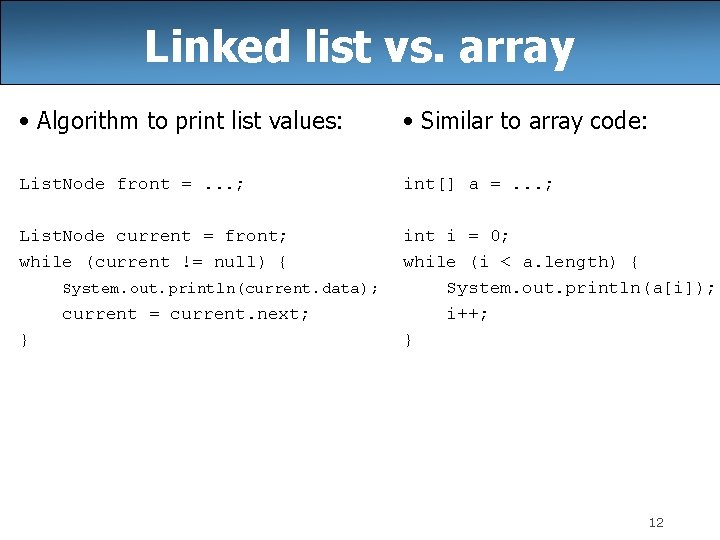 Linked list vs. array

• Algorithm to print list values:

ListNode front = ...;

ListNode current = front;
while (current != null) {
    System.out.println(current.data);
    current = current.next;
}

• Similar to array code:

int[] a = ...;

int i = 0;
while (i < a.length) {
    System.out.println(a[i]);
    i++;
}

12